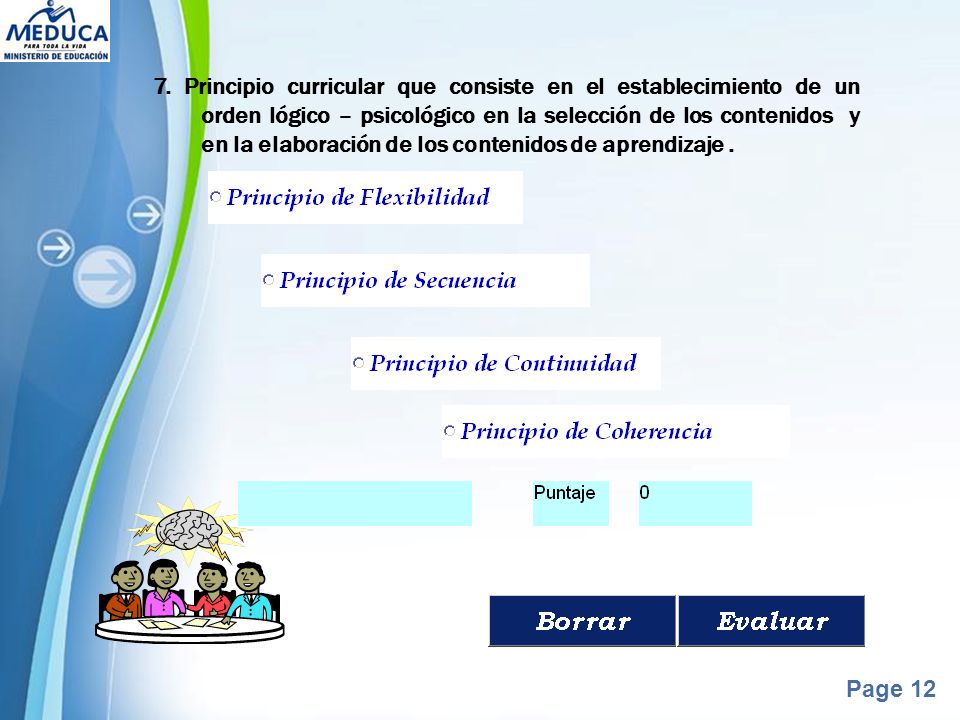 MEDUCA
PARA TODA LA VIDA
MINISTERIO DE EDUCACIÓN

7. Principio curricular que consiste en el establecimiento de un orden lógico – psicológico en la selección de los contenidos y en la elaboración de los contenidos de aprendizaje .

Principio de Flexibilidad

Principio de Secuencia

Principio de Continuidad

Principio de Coherencia

Puntaje

0

Borrar

Evaluar

Page 12